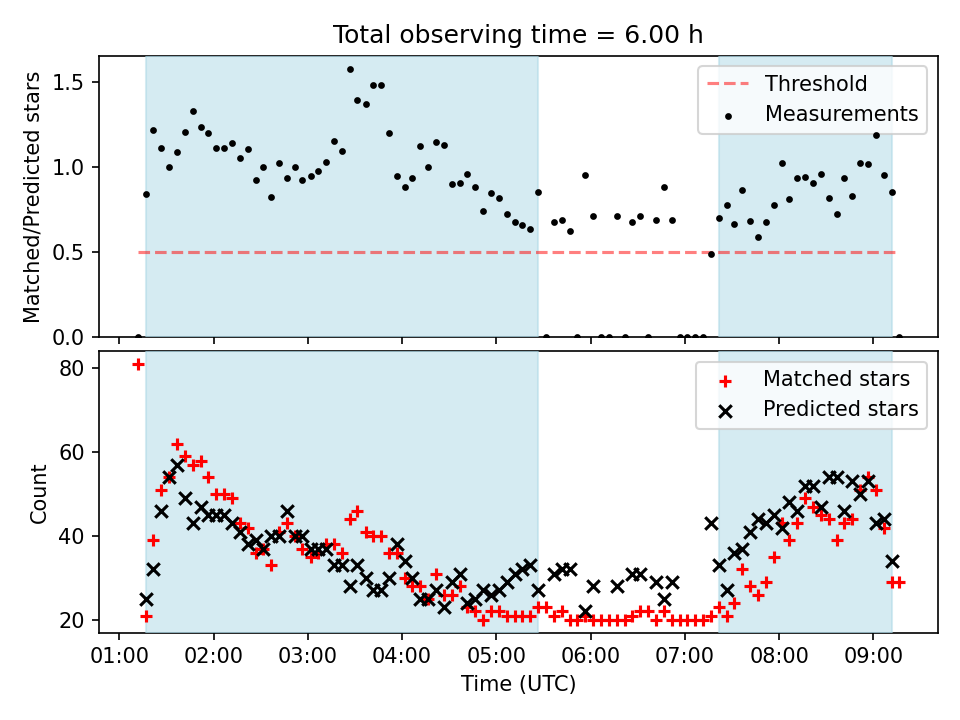 Total observing time = 6.00 h

Matched/Predicted stars

1.5
1.0
0.5
0.0

Threshold
Measurements

Count

80
60
40
20

Matched stars
Predicted stars

01:00 02:00 03:00 04:00 05:00 06:00 07:00 08:00 09:00

Time (UTC)